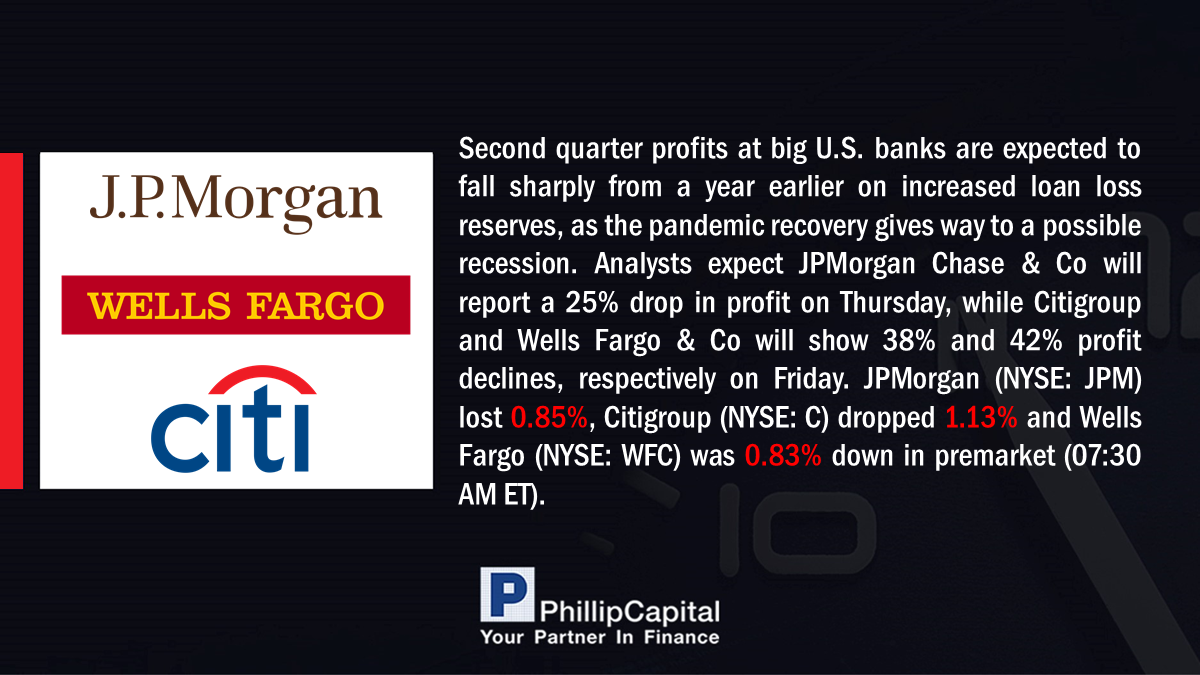 J.P.Morgan

WELLS FARGO

citi

Second quarter profits at big U.S. banks are expected to fall sharply from a year earlier on increased loan loss reserves, as the pandemic recovery gives way to a possible recession. Analysts expect JPMorgan Chase & Co will report a 25% drop in profit on Thursday, while Citigroup and Wells Fargo & Co will show 38% and 42% profit declines, respectively on Friday. JPMorgan (NYSE: JPM) lost 0.85%, Citigroup (NYSE: C) dropped 1.13% and Wells Fargo (NYSE: WFC) was 0.83% down in premarket (07:30 AM ET).

P PhillipCapital
Your Partner In Finance